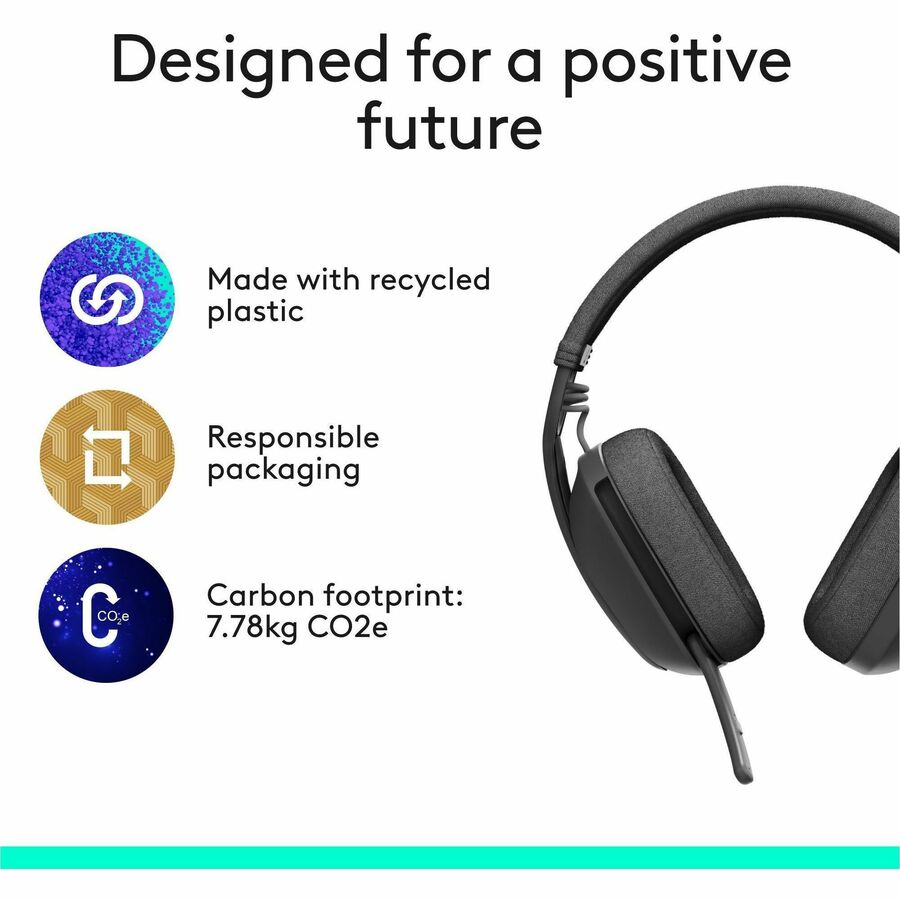 Designed for a positive future

Made with recycled plastic

Responsible packaging

C $CO_2e$

Carbon footprint: 7.78kg CO2e